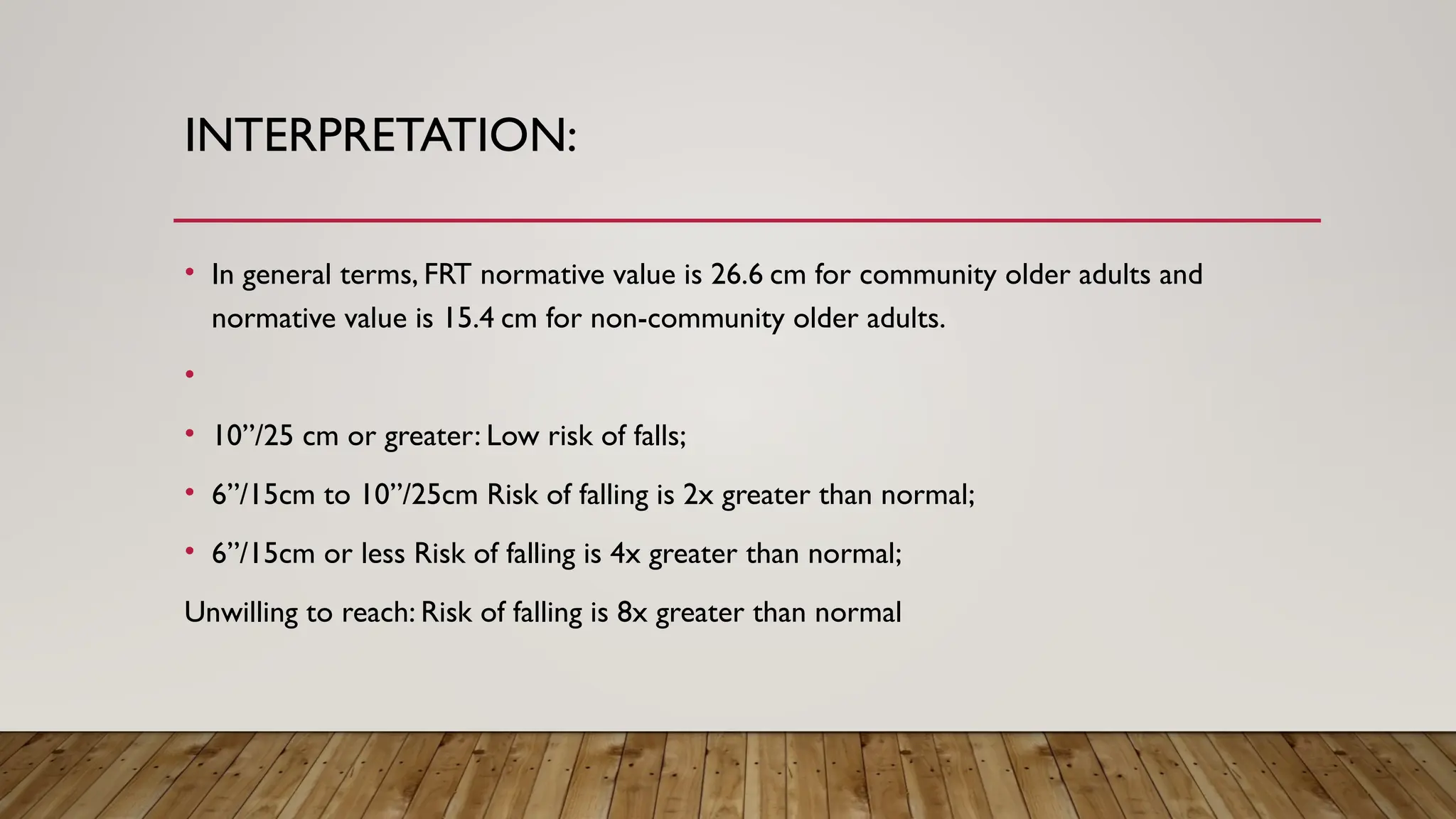 INTERPRETATION:

• In general terms, FRT normative value is 26.6 cm for community older adults and normative value is 15.4 cm for non-community older adults.

•

• 10”/25 cm or greater: Low risk of falls;

• 6”/15cm to 10”/25cm Risk of falling is 2x greater than normal;

• 6”/15cm or less Risk of falling is 4x greater than normal;

Unwilling to reach: Risk of falling is 8x greater than normal